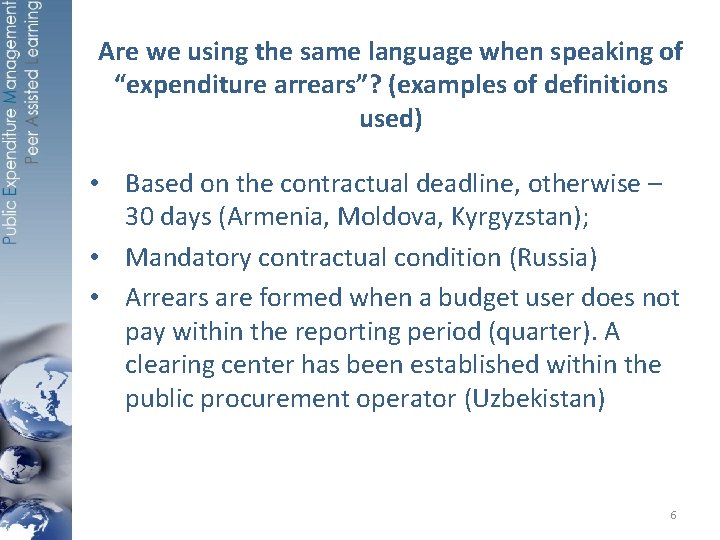 Public Expenditure Management
Peer Assisted Learning

Are we using the same language when speaking of "expenditure arrears"? (examples of definitions used)

• Based on the contractual deadline, otherwise – 30 days (Armenia, Moldova, Kyrgyzstan);
• Mandatory contractual condition (Russia)
• Arrears are formed when a budget user does not pay within the reporting period (quarter). A clearing center has been established within the public procurement operator (Uzbekistan)

6